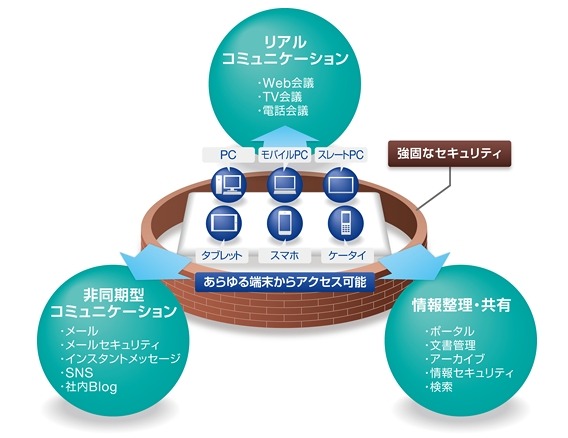 リアル
コミュニケーション

・Web会議
・TV会議
・電話会議

PC
モバイルPC
スレートPC

強固なセキュリティ

タブレット
スマホ
ケータイ

あらゆる端末からアクセス可能

非同期型
コミュニケーション

・メール
・メールセキュリティ
・インスタントメッセージ
・SNS
・社内Blog

情報整理・共有

・ポータル
・文書管理
・アーカイブ
・情報セキュリティ
・検索